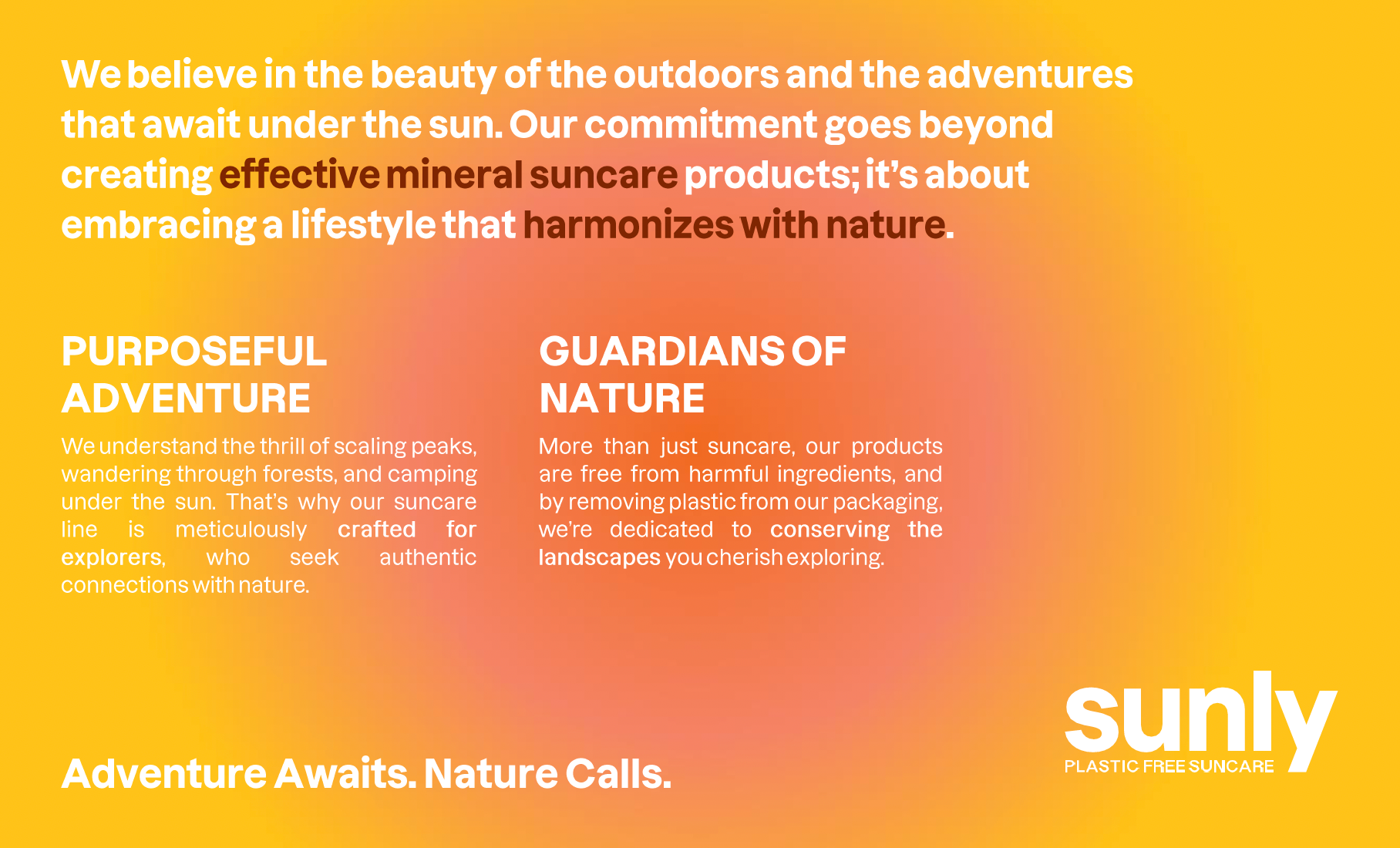 We believe in the beauty of the outdoors and the adventures that await under the sun. Our commitment goes beyond creating effective mineral suncare products; it's about embracing a lifestyle that harmonizes with nature.

PURPOSEFUL ADVENTURE

We understand the thrill of scaling peaks, wandering through forests, and camping under the sun. That's why our suncare line is meticulously crafted for explorers, who seek authentic connections with nature.

GUARDIANS OF NATURE

More than just suncare, our products are free from harmful ingredients, and by removing plastic from our packaging, we're dedicated to conserving the landscapes you cherish exploring.

Adventure Awaits. Nature Calls.

sunly
PLASTIC FREE SUNCARE